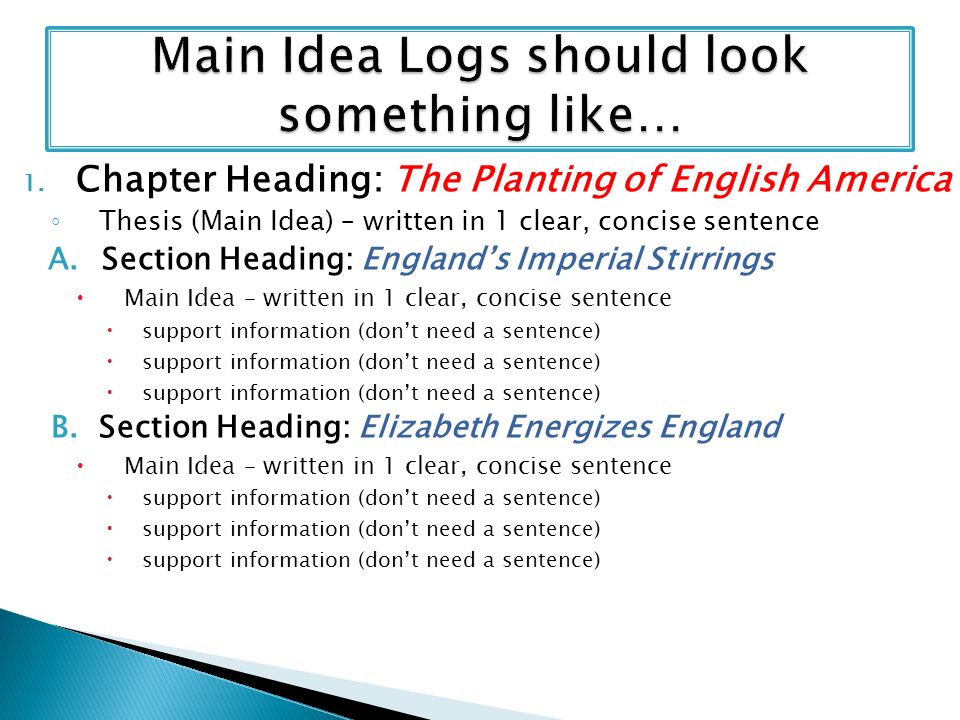 Main Idea Logs should look something like…

1. Chapter Heading: The Planting of English America

◦ Thesis (Main Idea) – written in 1 clear, concise sentence

A. Section Heading: England's Imperial Stirrings

• Main Idea – written in 1 clear, concise sentence

• support information (don't need a sentence)

• support information (don't need a sentence)

• support information (don't need a sentence)

B. Section Heading: Elizabeth Energizes England

• Main Idea – written in 1 clear, concise sentence

• support information (don't need a sentence)

• support information (don't need a sentence)

• support information (don't need a sentence)